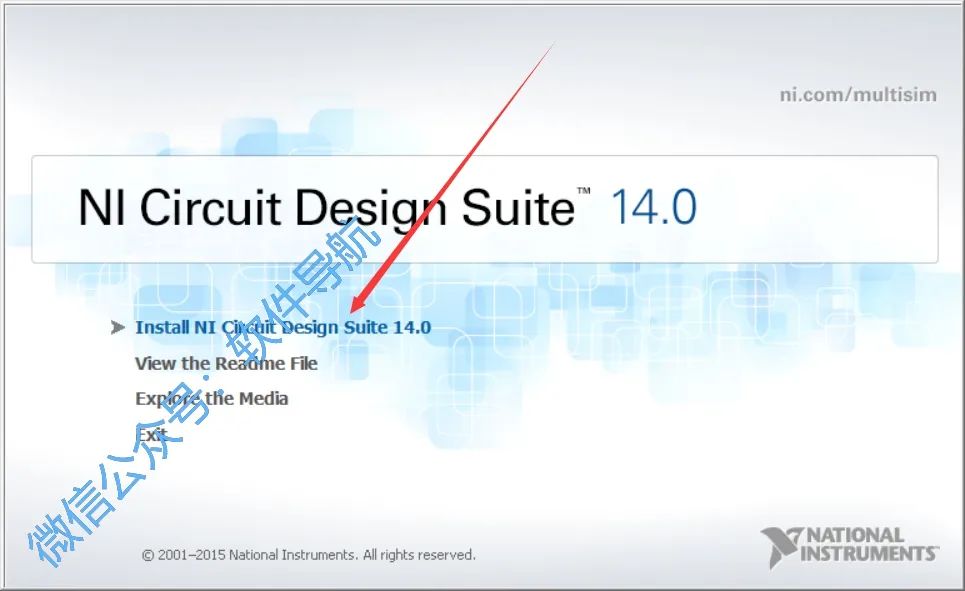 ni.com/multisim

NI Circuit Design Suite™ 14.0

Install NI Circuit Design Suite 14.0
View the Readme File
Explore the Media
Exit

微信公众号：软件导航

© 2001–2015 National Instruments. All rights reserved.

NATIONAL INSTRUMENTS